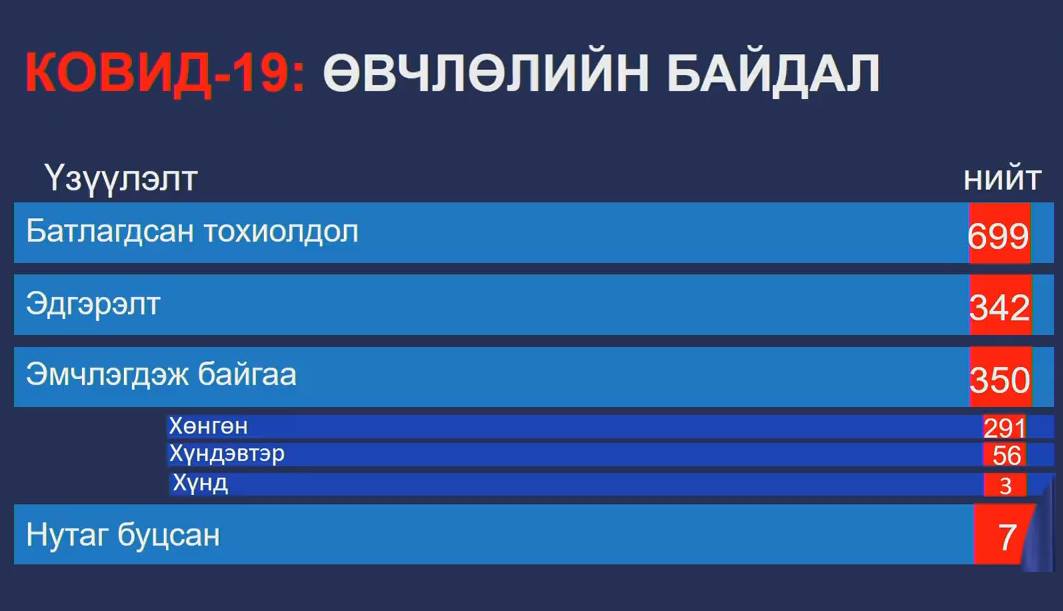 КОВИД-19: ӨВЧЛӨЛИЙН БАЙДАЛ

| Үзүүлэлт | нийт |
|---|---|
| Батлагдсан тохиолдол | 699 |
| Эдгэрэлт | 342 |
| Эмчлэгдэж байгаа | 350 |
| Хөнгөн | 291 |
| Хүндэвтэр | 56 |
| Хүнд | 3 |
| Нутаг буцсан | 7 |